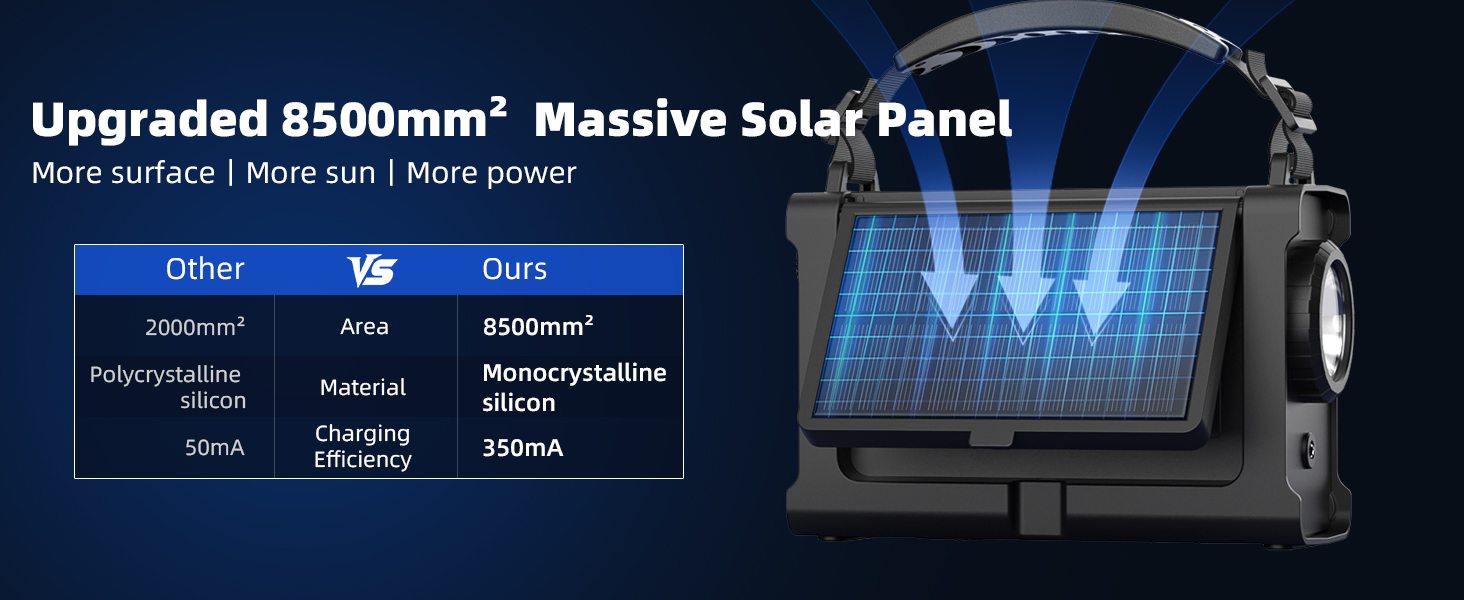 Upgraded 8500mm² Massive Solar Panel

More surface | More sun | More power

| Other | VS | Ours |
|---|---|---|
| 2000mm² | Area | 8500mm² |
| Polycrystalline silicon | Material | Monocrystalline silicon |
| 50mA | Charging Efficiency | 350mA |